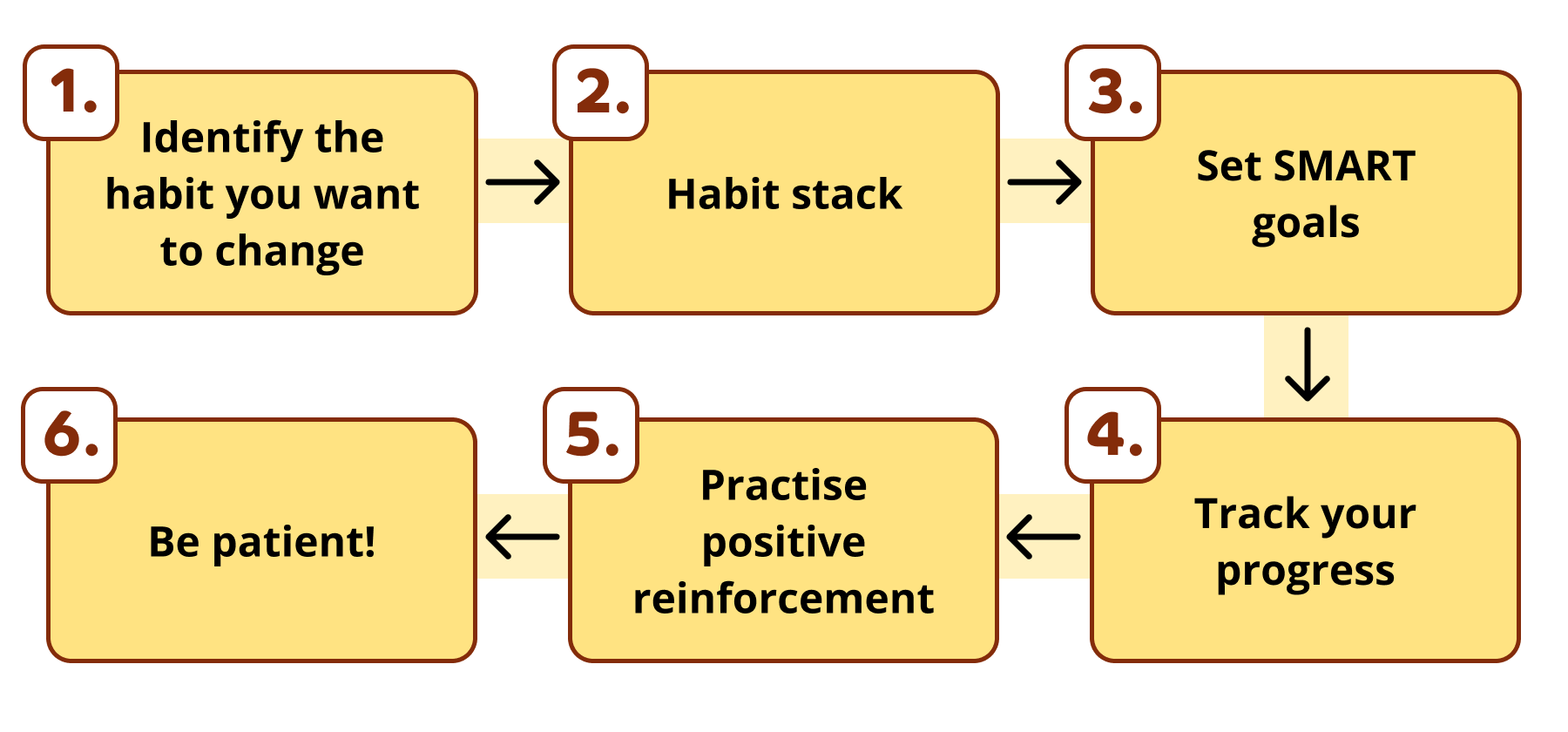 1. Identify the habit you want to change

2. Habit stack

3. Set SMART goals

4. Track your progress

5. Practise positive reinforcement

6. Be patient!